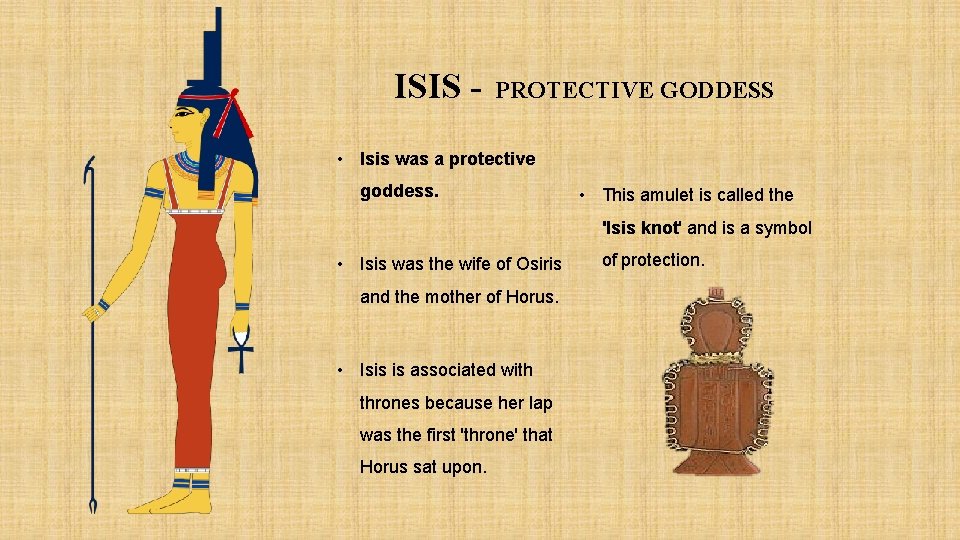 ISIS - PROTECTIVE GODDESS

• Isis was a protective goddess.

• Isis was the wife of Osiris and the mother of Horus.

• Isis is associated with thrones because her lap was the first 'throne' that Horus sat upon.

• This amulet is called the 'Isis knot' and is a symbol of protection.